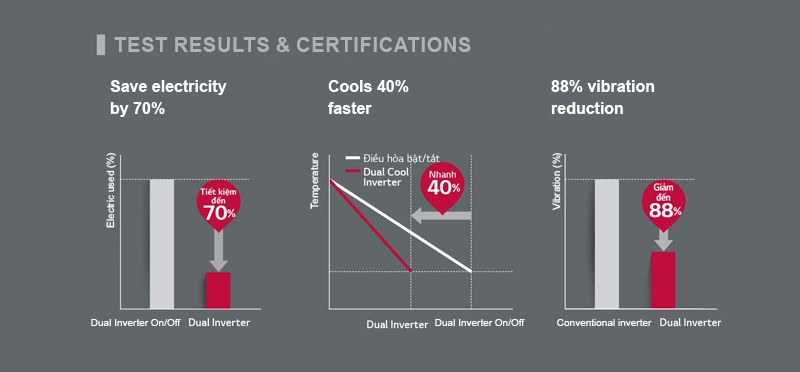 TEST RESULTS & CERTIFICATIONS

Save electricity by 70%

Electric used (%)

Tiết kiệm đến 70%

Dual Inverter On/Off Dual Inverter

Cools 40% faster

Temperature

Điều hòa bật/tắt

Dual Cool Inverter

Nhanh 40%

Dual Inverter Dual Inverter On/Off

88% vibration reduction

Vibration (%)

Giảm đến 88%

Conventional inverter Dual Inverter